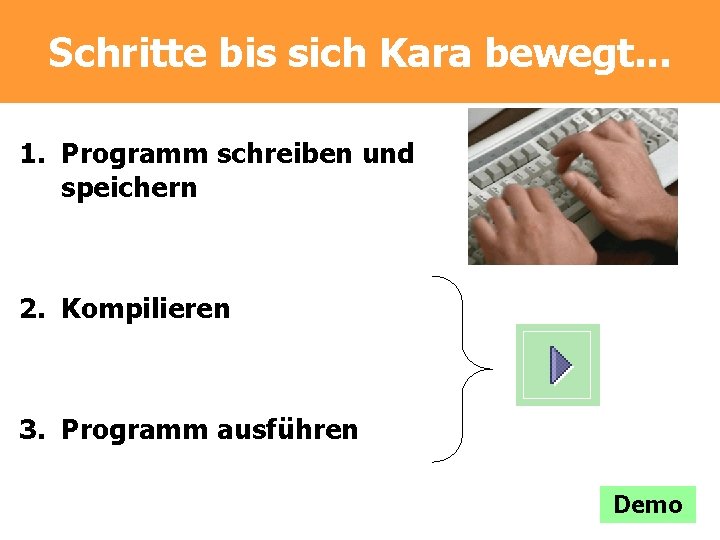 Schritte bis sich Kara bewegt...

1. Programm schreiben und speichern

2. Kompilieren

3. Programm ausführen

Demo